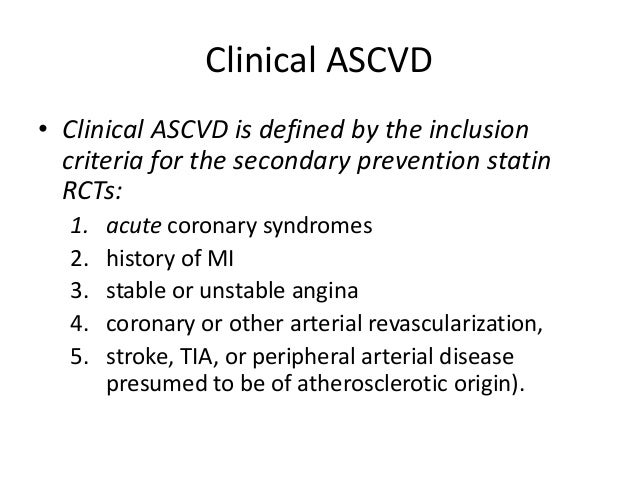 Clinical ASCVD

• Clinical ASCVD is defined by the inclusion criteria for the secondary prevention statin RCTs:
1. acute coronary syndromes
2. history of MI
3. stable or unstable angina
4. coronary or other arterial revascularization,
5. stroke, TIA, or peripheral arterial disease presumed to be of atherosclerotic origin).